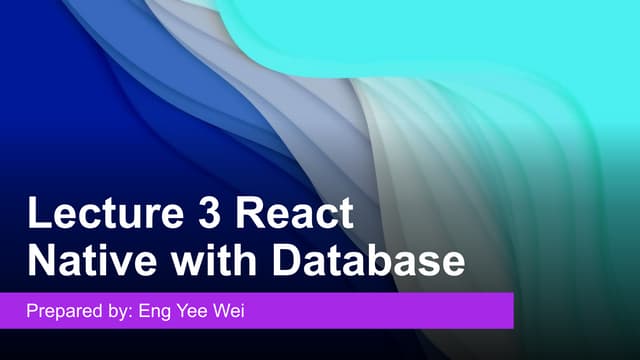 Lecture 3 React Native with Database

Prepared by: Eng Yee Wei